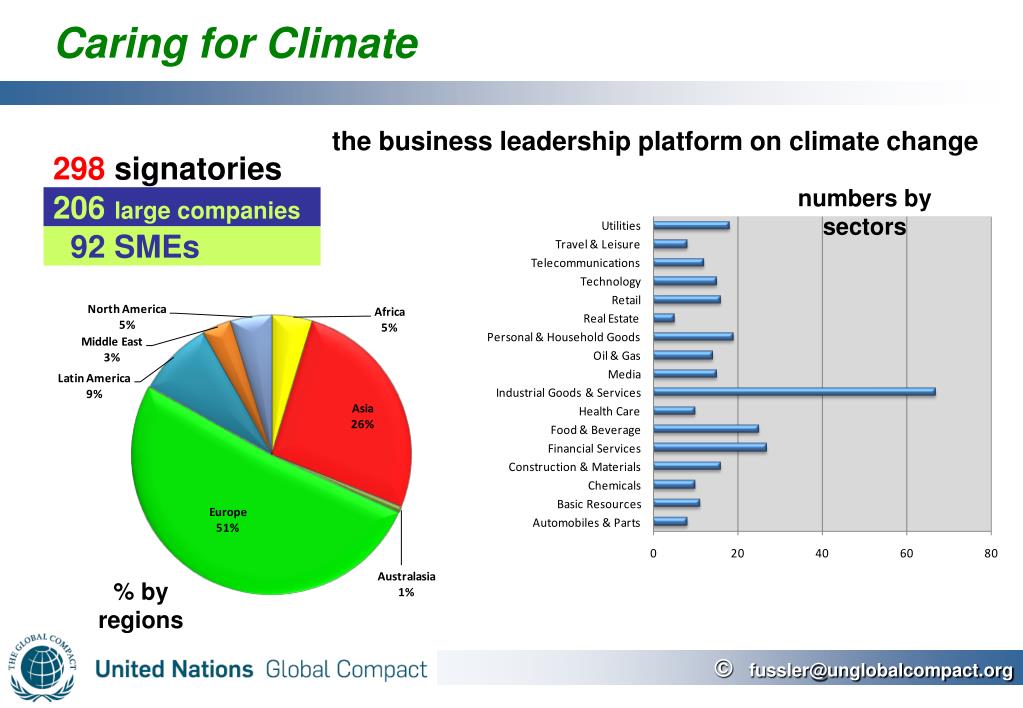 Caring for Climate

the business leadership platform on climate change

298 signatories
206 large companies
92 SMEs

North America 5%
Middle East 3%
Latin America 9%
Africa 5%
Asia 26%
Europe 51%
Australasia 1%

% by regions

numbers by sectors

Utilities
Travel & Leisure
Telecommunications
Technology
Retail
Real Estate
Personal & Household Goods
Oil & Gas
Media
Industrial Goods & Services
Health Care
Food & Beverage
Financial Services
Construction & Materials
Chemicals
Basic Resources
Automobiles & Parts

0 20 40 60 80

THE GLOBAL COMPACT
United Nations Global Compact

© fussler@unglobalcompact.org